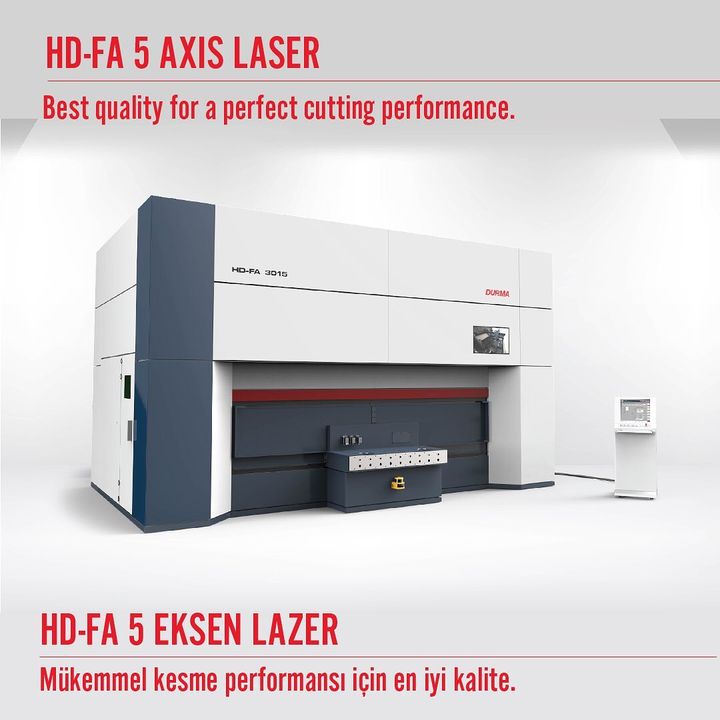 HD-FA 5 AXIS LASER

Best quality for a perfect cutting performance.

HD-FA 3015

DURMA

HD-FA 5 EKSEN LAZER

Mükemmel kesme performansı için en iyi kalite.